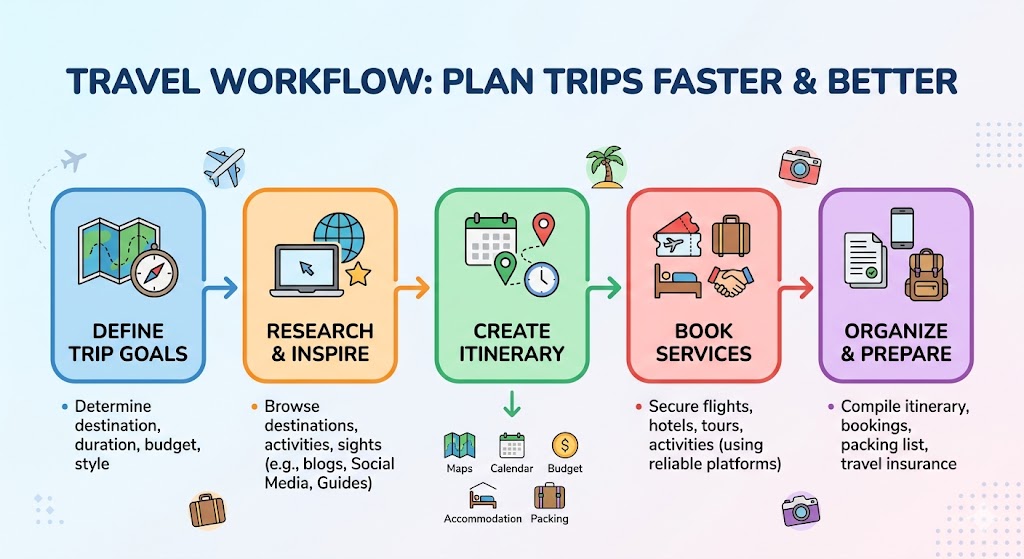 TRAVEL WORKFLOW: PLAN TRIPS FASTER & BETTER

DEFINE TRIP GOALS

• Determine destination, duration, budget, style

RESEARCH & INSPIRE

• Browse destinations, activities, sights (e.g., blogs, Social Media, Guides)

CREATE ITINERARY

Maps
Calendar
Budget
Accommodation
Packing

BOOK SERVICES

• Secure flights, hotels, tours, activities (using reliable platforms)

ORGANIZE & PREPARE

• Compile itinerary, bookings, packing list, travel insurance